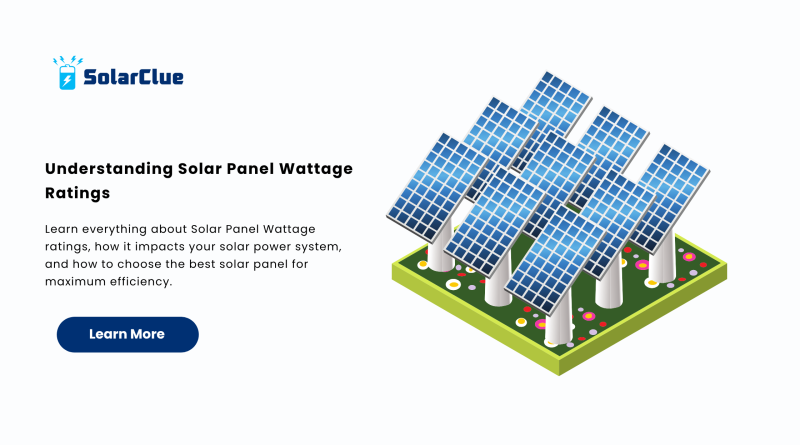 SolarClue

Understanding Solar Panel Wattage Ratings

Learn everything about Solar Panel Wattage ratings, how it impacts your solar power system, and how to choose the best solar panel for maximum efficiency.

Learn More